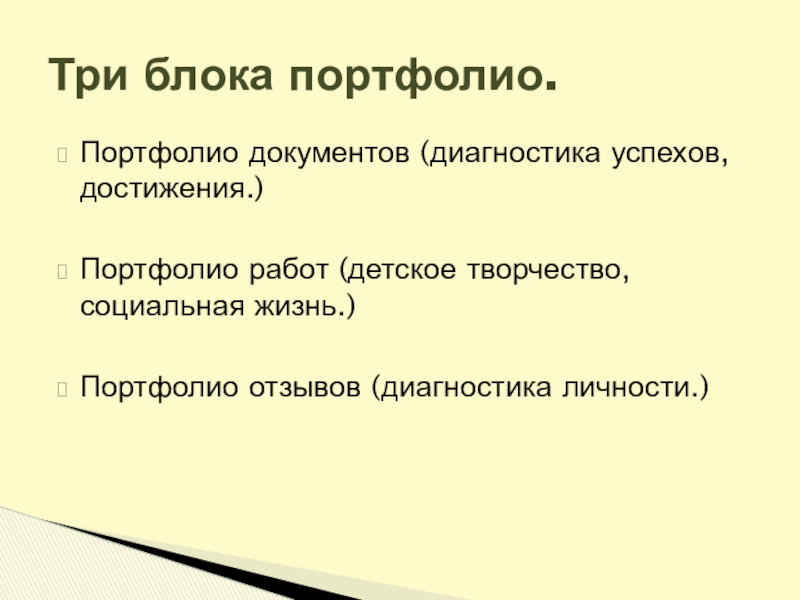 Три блока портфолио.

Портфолио документов (диагностика успехов, достижения.)

Портфолио работ (детское творчество, социальная жизнь.)

Портфолио отзывов (диагностика личности.)